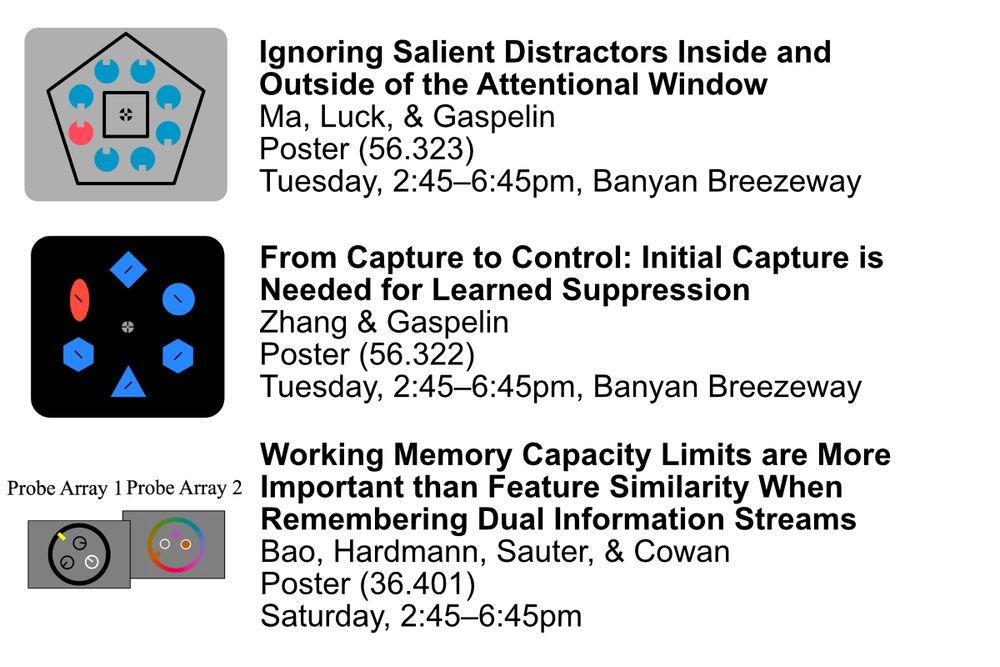 Ignoring Salient Distractors Inside and Outside of the Attentional Window
Ma, Luck, & Gaspelin
Poster (56.323)
Tuesday, 2:45–6:45pm, Banyan Breezeway

From Capture to Control: Initial Capture is Needed for Learned Suppression
Zhang & Gaspelin
Poster (56.322)
Tuesday, 2:45–6:45pm, Banyan Breezeway

Probe Array 1 Probe Array 2

Working Memory Capacity Limits are More Important than Feature Similarity When Remembering Dual Information Streams
Bao, Hardmann, Sauter, & Cowan
Poster (36.401)
Saturday, 2:45–6:45pm